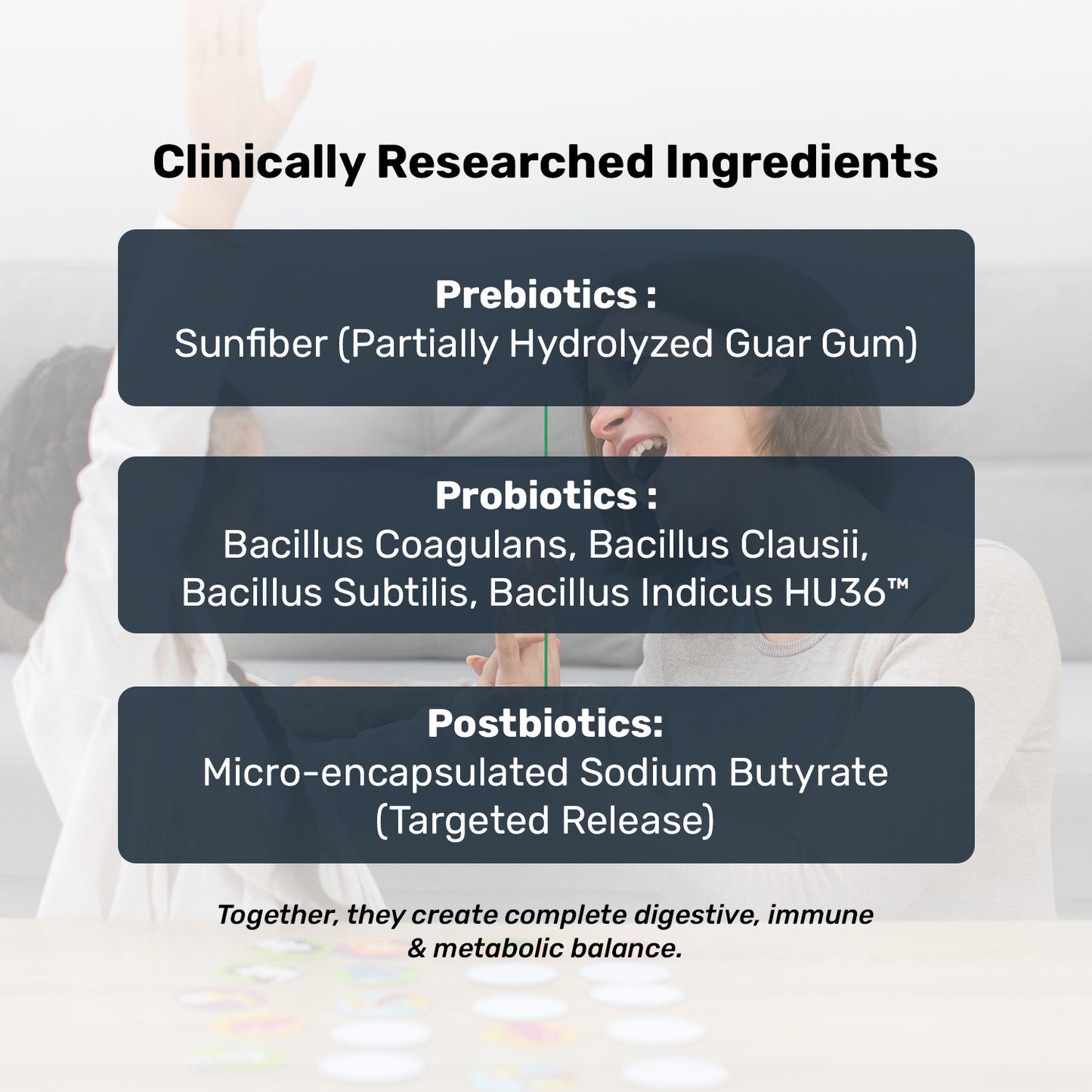 Clinically Researched Ingredients

Prebiotics :
Sunfiber (Partially Hydrolyzed Guar Gum)

Probiotics :
Bacillus Coagulans, Bacillus Clausii, Bacillus Subtilis, Bacillus Indicus HU36™

Postbiotics:
Micro-encapsulated Sodium Butyrate (Targeted Release)

Together, they create complete digestive, immune & metabolic balance.